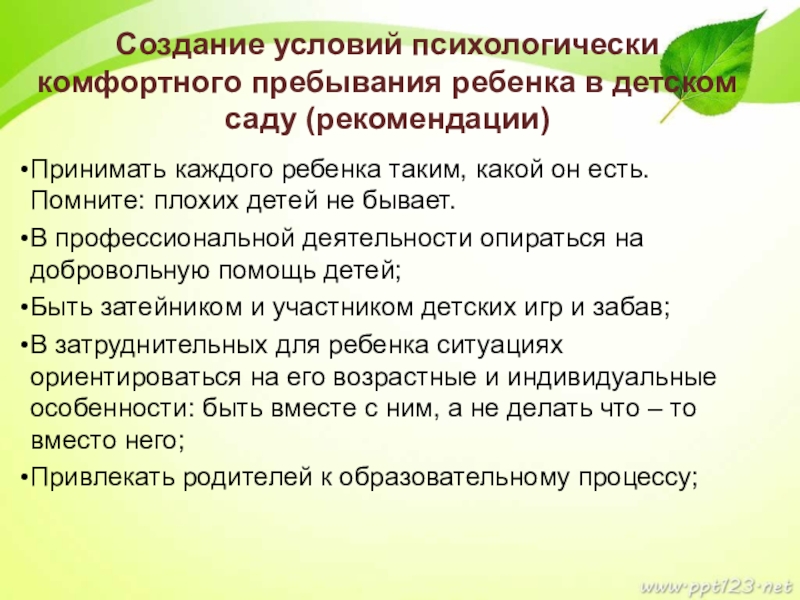 Создание условий психологически комфортного пребывания ребенка в детском саду (рекомендации)

•Принимать каждого ребенка таким, какой он есть. Помните: плохих детей не бывает.

•В профессиональной деятельности опираться на добровольную помощь детей;

•Быть затейником и участником детских игр и забав;

•В затруднительных для ребенка ситуациях ориентироваться на его возрастные и индивидуальные особенности: быть вместе с ним, а не делать что – то вместо него;

•Привлекать родителей к образовательному процессу;

www.ppt123.net